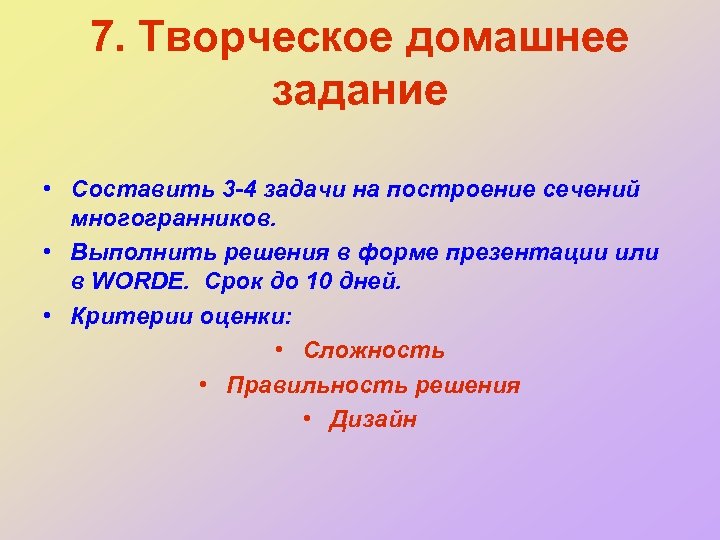 7. Творческое домашнее задание

• Составить 3-4 задачи на построение сечений многогранников.
• Выполнить решения в форме презентации или в WORDE. Срок до 10 дней.
• Критерии оценки:
• Сложность
• Правильность решения
• Дизайн